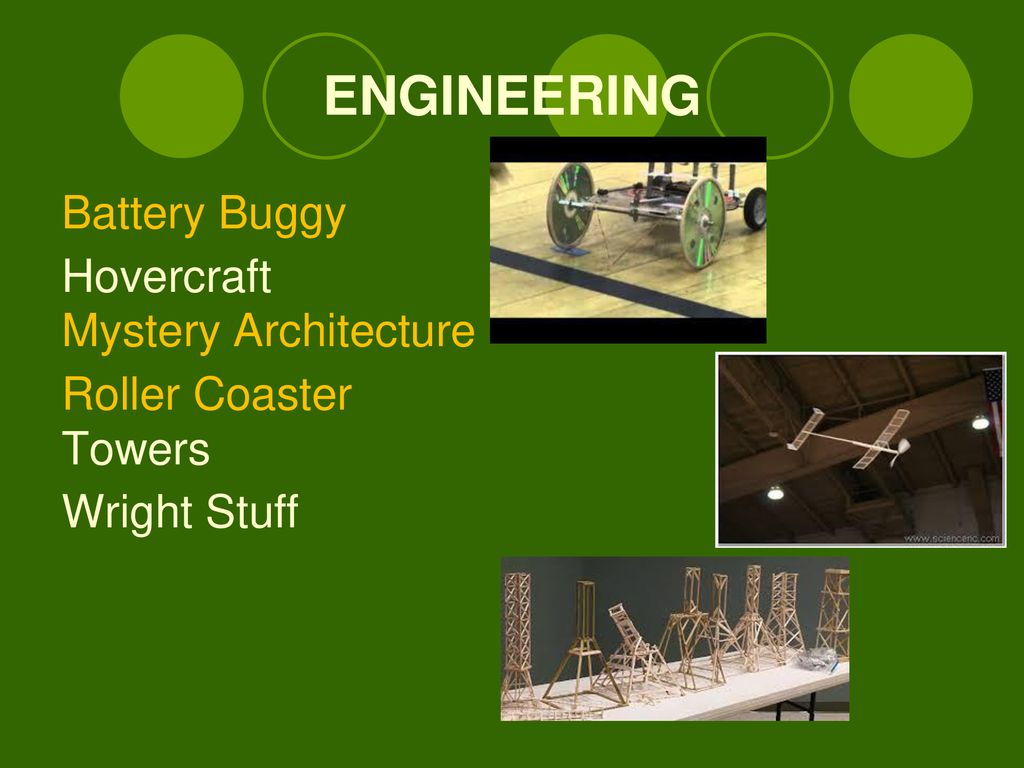 ENGINEERING

Battery Buggy

Hovercraft
Mystery Architecture

Roller Coaster
Towers

Wright Stuff

www.sciencenc.com